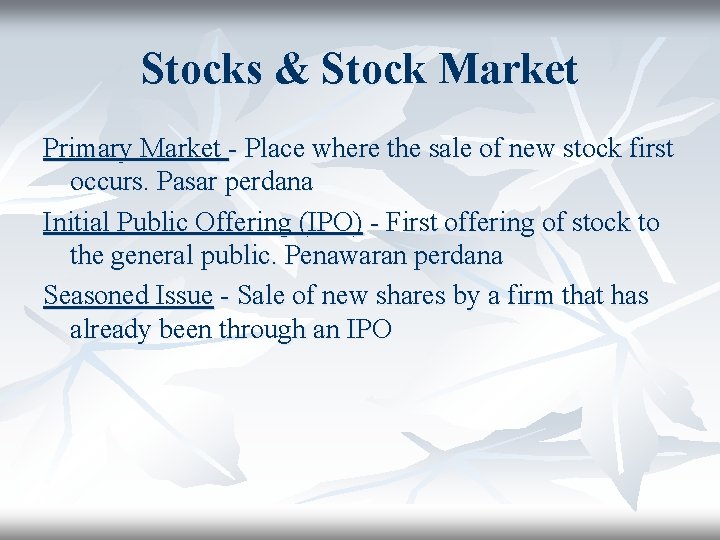 Stocks & Stock Market

Primary Market - Place where the sale of new stock first occurs. Pasar perdana

Initial Public Offering (IPO) - First offering of stock to the general public. Penawaran perdana

Seasoned Issue - Sale of new shares by a firm that has already been through an IPO